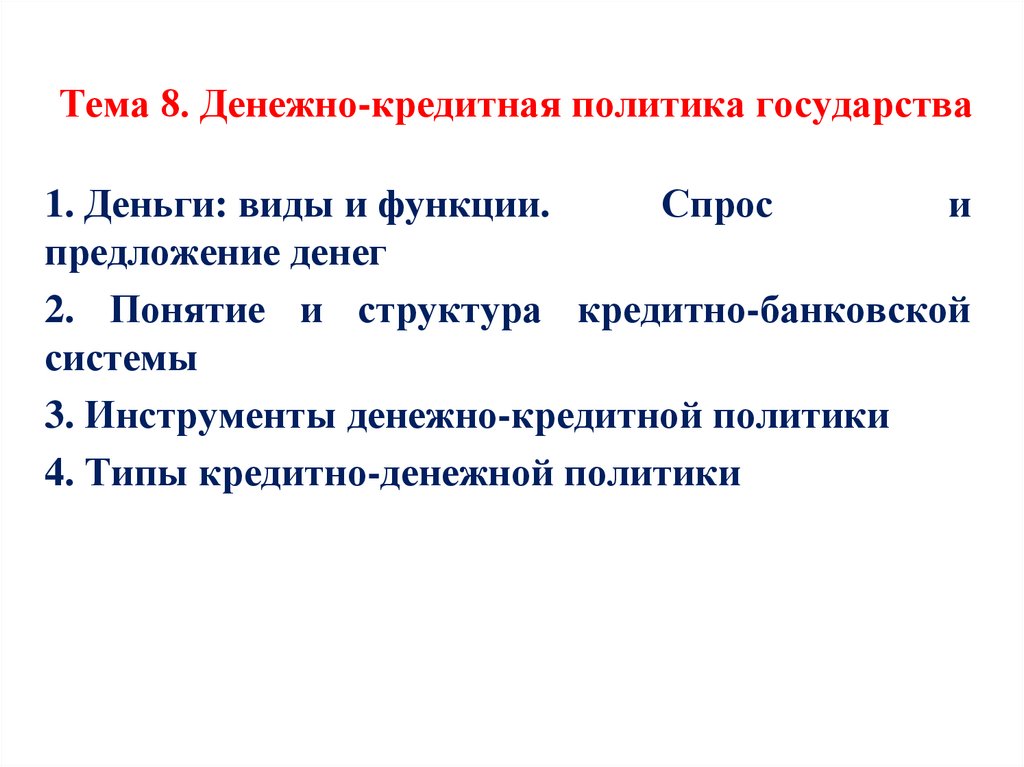 Тема 8. Денежно-кредитная политика государства

1. Деньги: виды и функции. Спрос и предложение денег

2. Понятие и структура кредитно-банковской системы

3. Инструменты денежно-кредитной политики

4. Типы кредитно-денежной политики